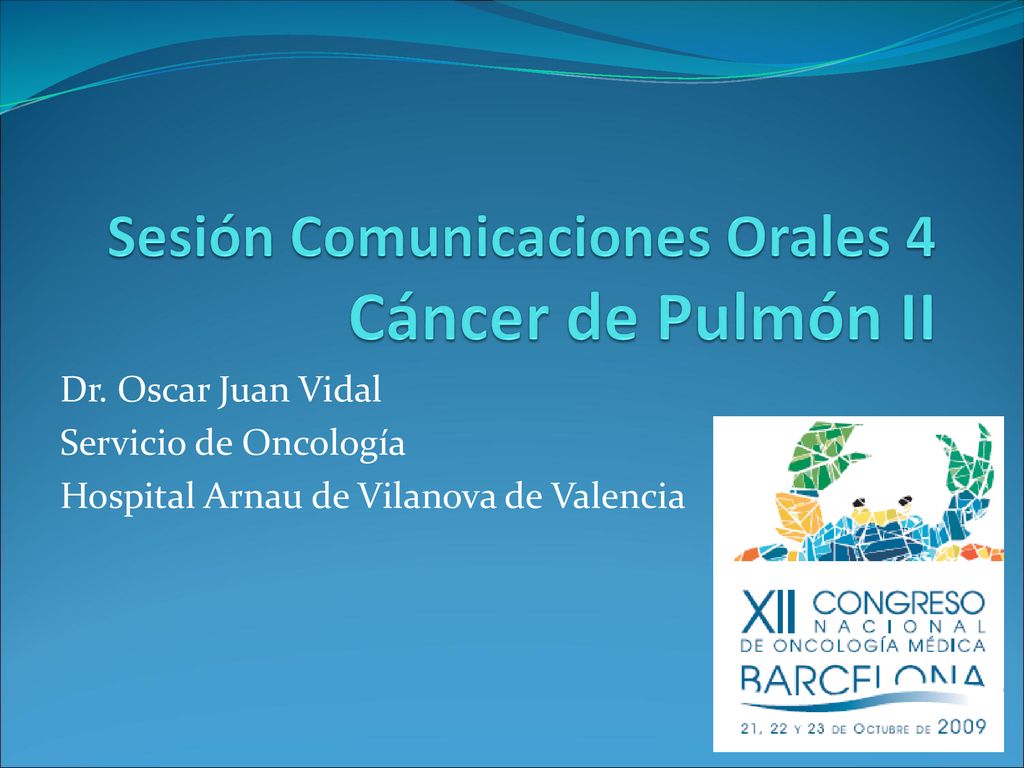 Sesión Comunicaciones Orales 4
Cáncer de Pulmón II

Dr. Oscar Juan Vidal
Servicio de Oncología
Hospital Arnau de Vilanova de Valencia

XII CONGRESO NACIONAL DE ONCOLOGÍA MÉDICA
BARCELONA
21, 22 Y 23 DE OCTUBRE DE 2009